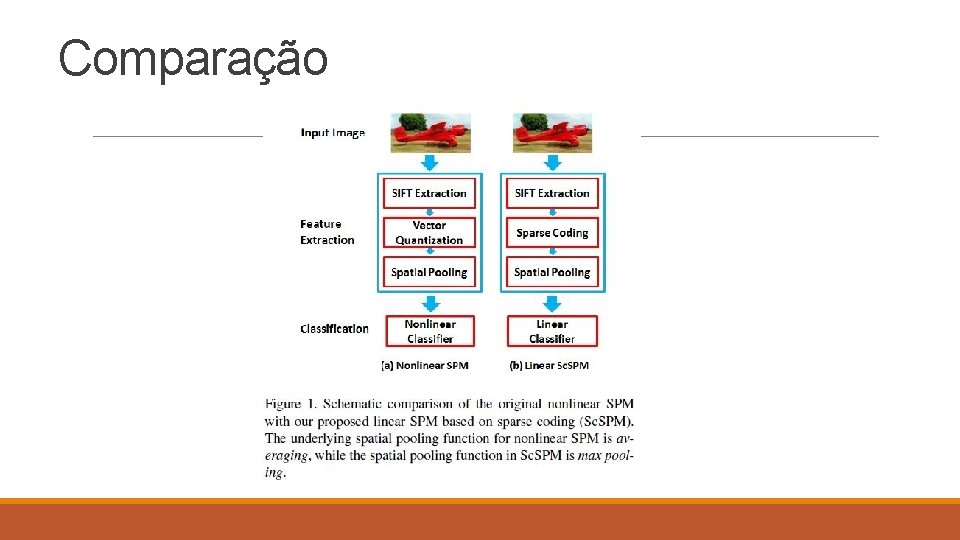 Comparação

Input Image

Feature Extraction

Classification

SIFT Extraction

Vector Quantization

Spatial Pooling

Nonlinear Classifier

(a) Nonlinear SPM

SIFT Extraction

Sparse Coding

Spatial Pooling

Linear Classifier

(b) Linear ScSPM

Figure 1. Schematic comparison of the original nonlinear SPM with our proposed linear SPM based on sparse coding (ScSPM). The underlying spatial pooling function for nonlinear SPM is averaging, while the spatial pooling function in ScSPM is max pooling.